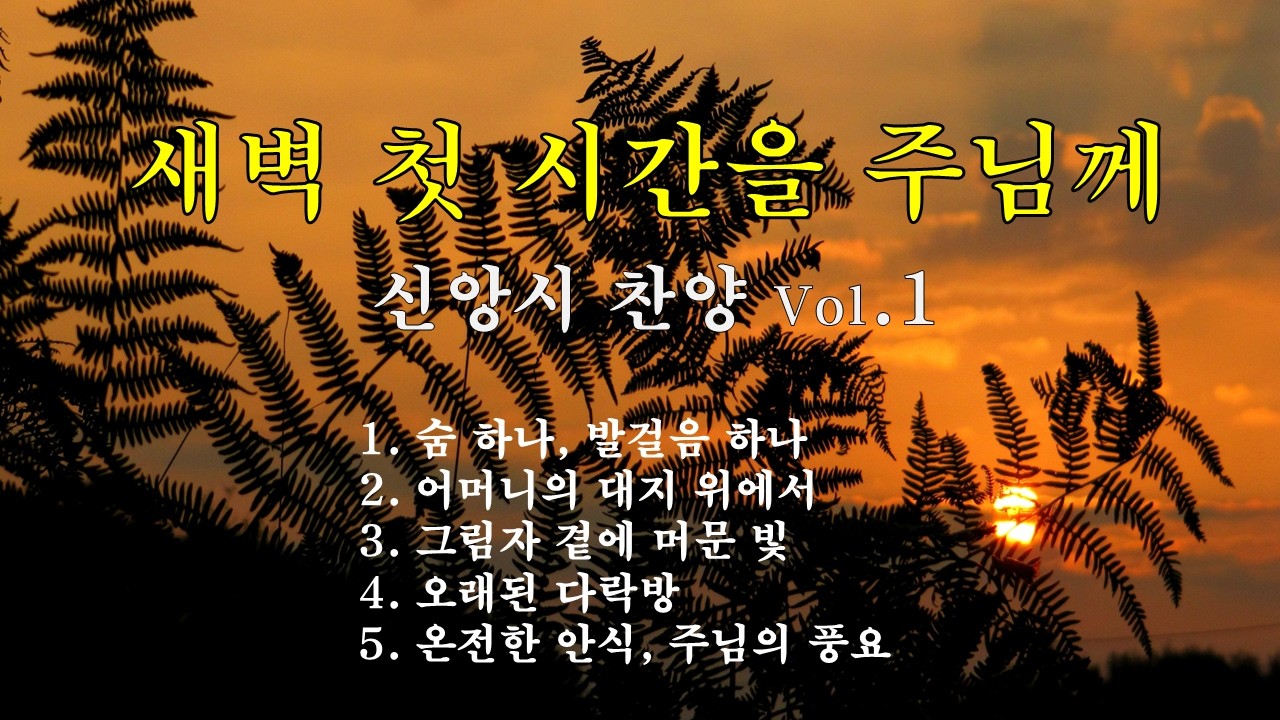 새벽 첫 시간을 주님께

신앙시 찬양 Vol.1

1. 숨 하나, 발걸음 하나
2. 어머니의 대지 위에서
3. 그림자 곁에 머문 빛
4. 오래된 다락방
5. 온전한 안식, 주님의 풍요